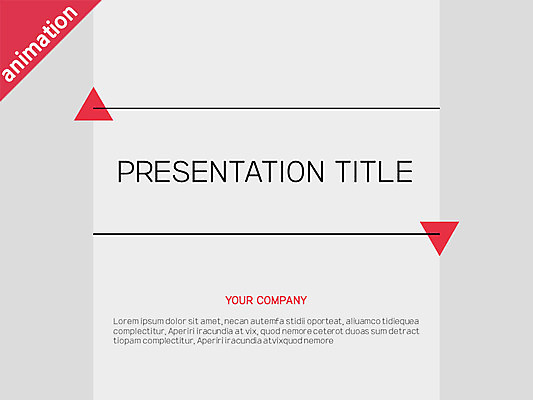 animation

PRESENTATION TITLE

YOUR COMPANY

Lorem ipsum dolor sit amet, necan autemfa stidii oporteat, aliuamco tidiequea complectitur, Aperiri iracundia at vix, quod nemore ceterot duoas sum detract tiopam complectitur, Aperiri iracundia atvixquod nemore